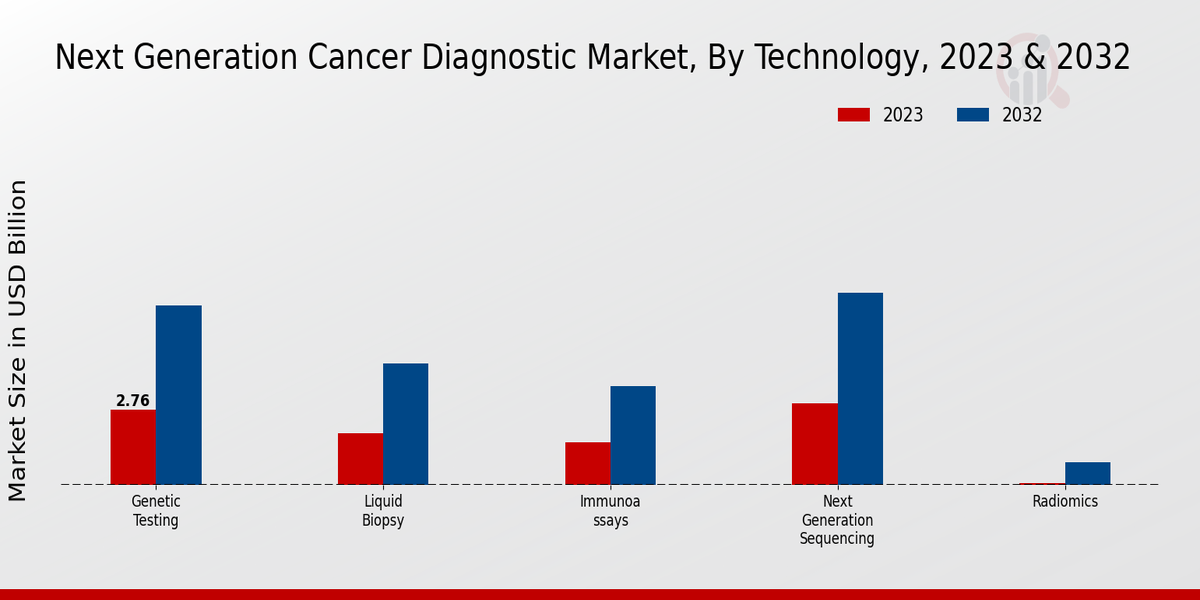 Next Generation Cancer Diagnostic Market, By Technology, 2023 & 2032

2023
2032

Market Size in USD Billion

2.76

Genetic Testing

Liquid Biopsy

Immunoa ssays

Next Generation Sequencing

Radiomics